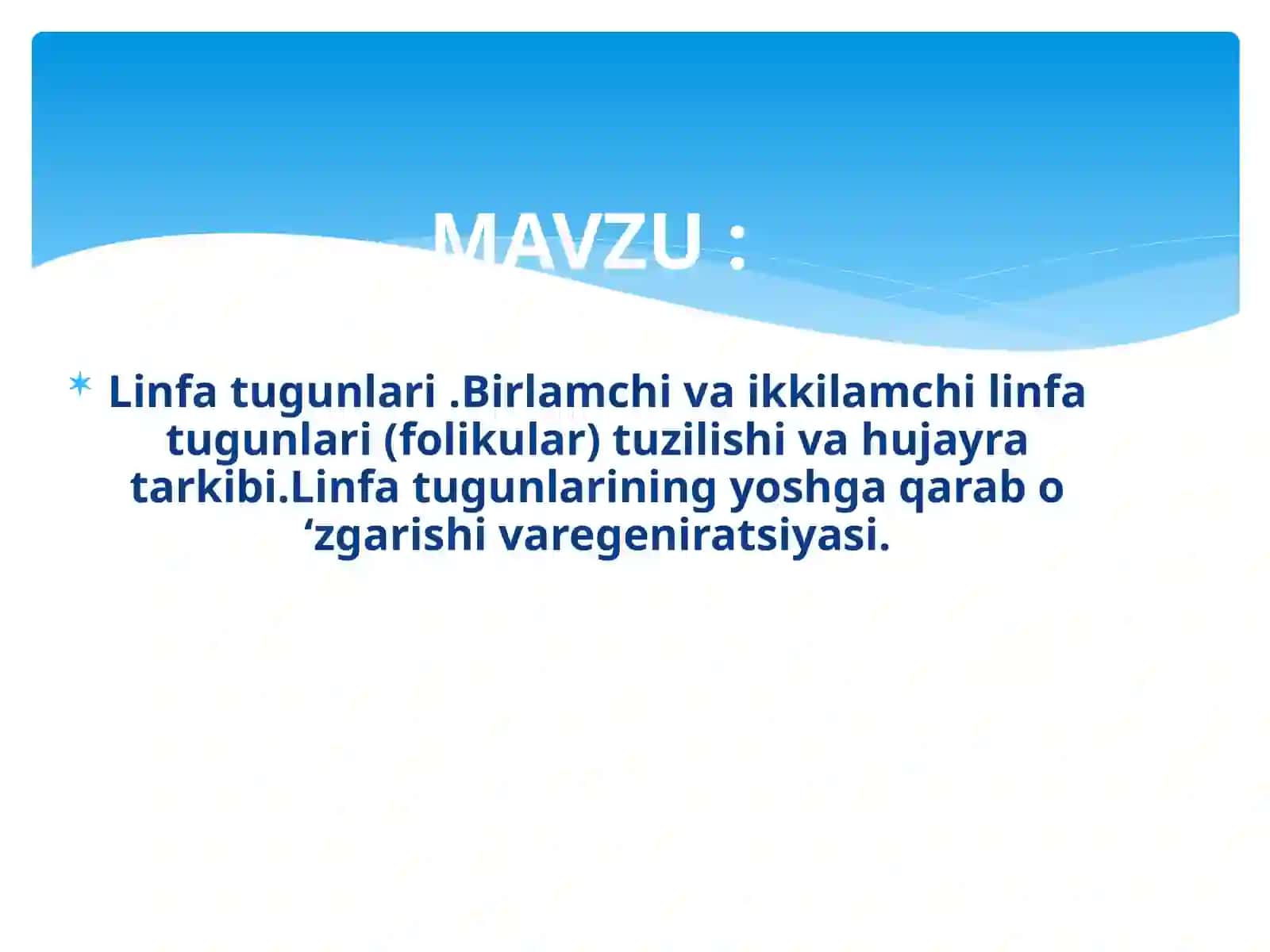 MAVZU :

Linfa tugunlari .Birlamchi va ikkilamchi linfa tugunlari (folikular) tuzilishi va hujayra tarkibi.Linfa tugunlarining yoshga qarab o ‘zgarishi varegeniratsiyasi.